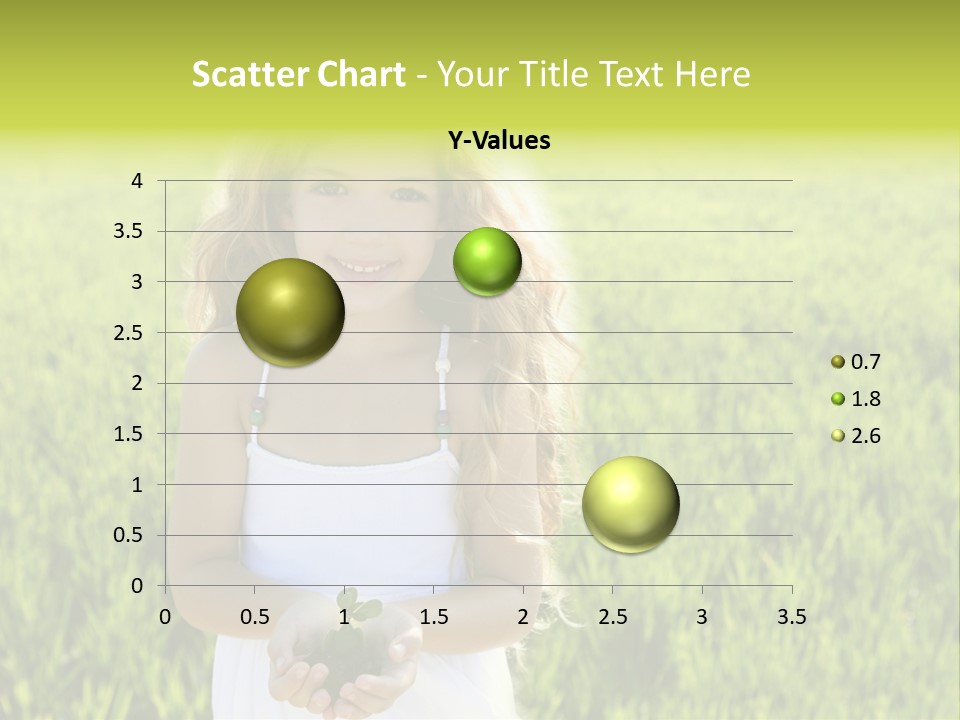 Scatter Chart - Your Title Text Here

Y-Values

4
3.5
3
2.5
2
1.5
1
0.5
0

0 0.5 1 1.5 2 2.5 3 3.5

0.7
1.8
2.6